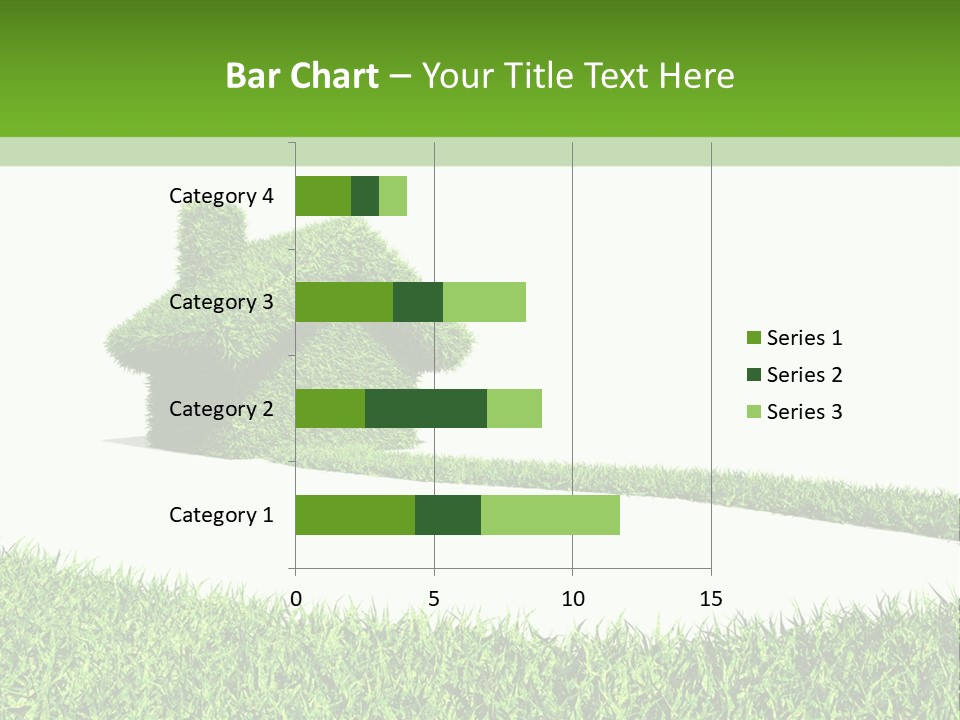 Bar Chart – Your Title Text Here

Category 4
Category 3
Category 2
Category 1

0 5 10 15

Series 1
Series 2
Series 3